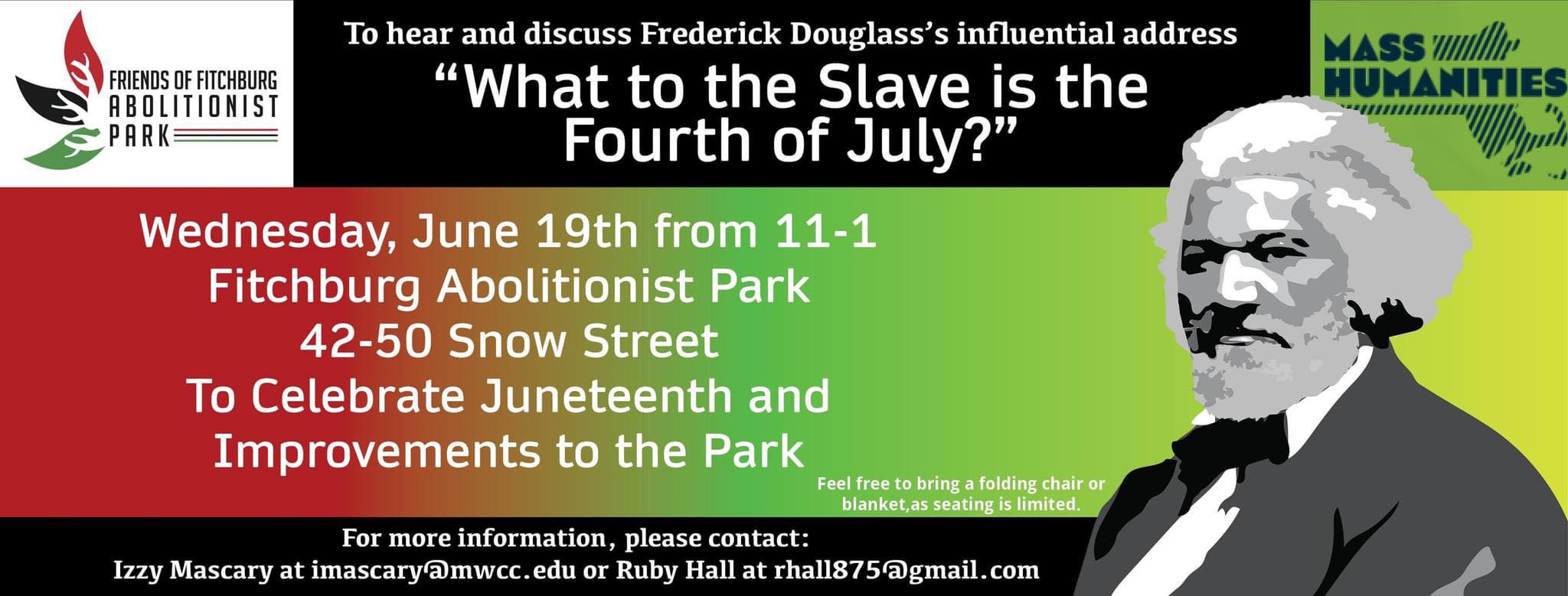 FRIENDS OF FITCHBURG ABOLITIONIST PARK

To hear and discuss Frederick Douglass's influential address

"What to the Slave is the Fourth of July?"

MASS HUMANITIES

Wednesday, June 19th from 11-1
Fitchburg Abolitionist Park
42-50 Snow Street
To Celebrate Juneteenth and Improvements to the Park

Feel free to bring a folding chair or blanket,as seating is limited.

For more information, please contact:
Izzy Mascary at imascary@mwcc.edu or Ruby Hall at rhall875@gmail.com